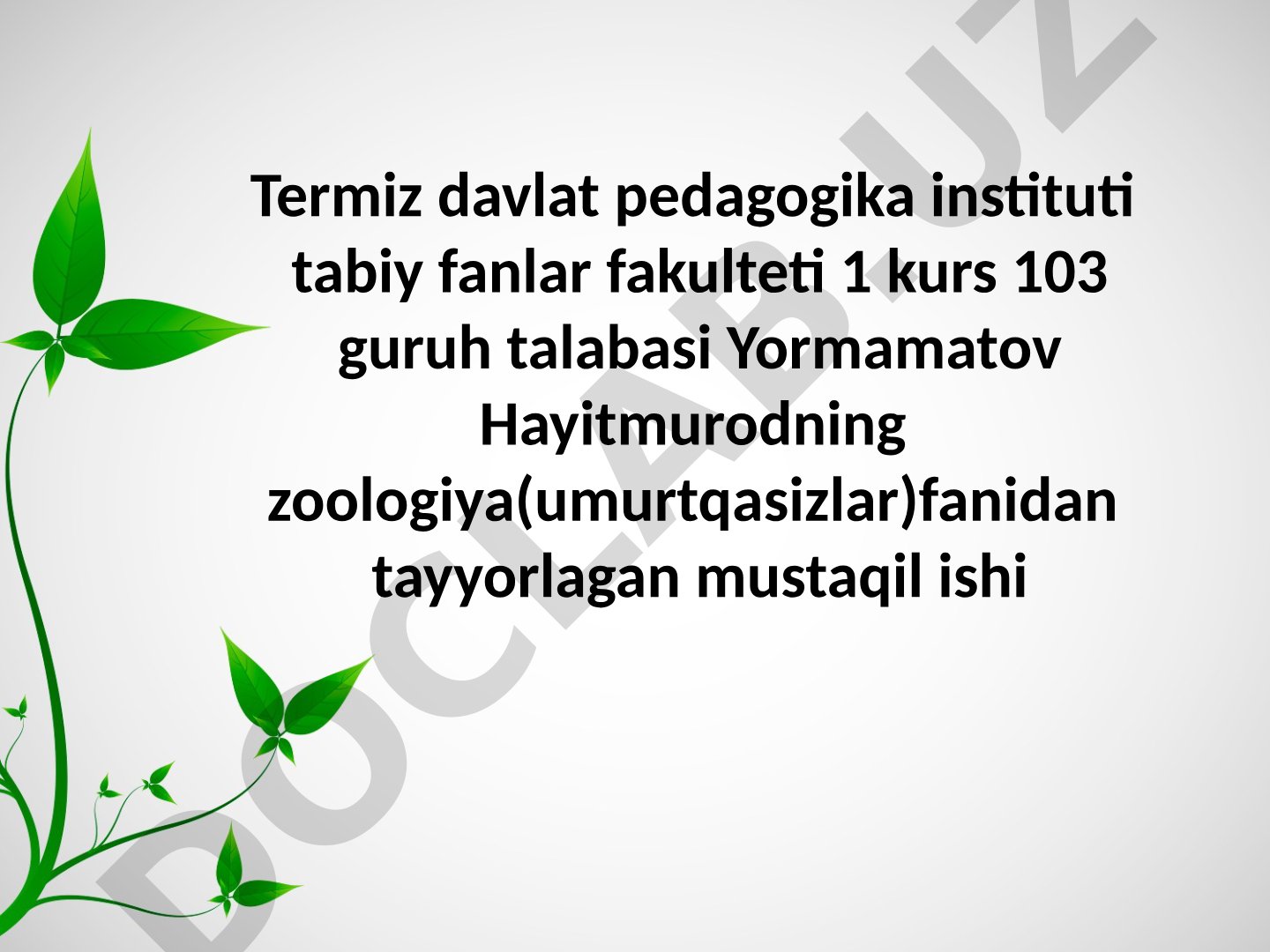 Termiz davlat pedagogika instituti tabiy fanlar fakulteti 1 kurs 103 guruh talabasi Yormamatov Hayitmurodning zoologiya(umurtqasizlar)fanidan tayyorlagan mustaqil ishi

DOCLAB.UZ